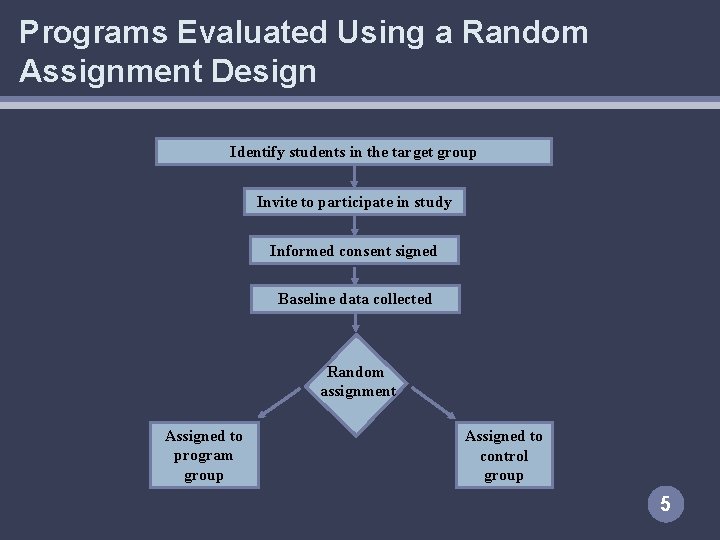 Programs Evaluated Using a Random Assignment Design

Identify students in the target group

Invite to participate in study

Informed consent signed

Baseline data collected

Random assignment

Assigned to program group

Assigned to control group

5